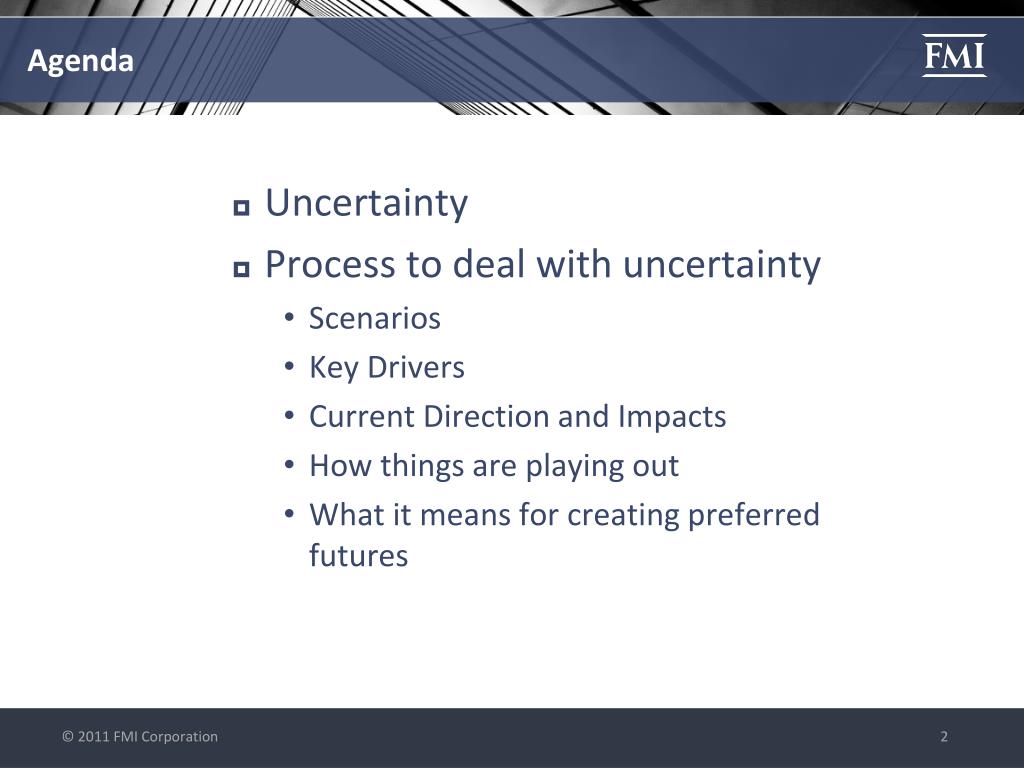 Agenda

FMI

- Uncertainty
- Process to deal with uncertainty
  - Scenarios
  - Key Drivers
  - Current Direction and Impacts
  - How things are playing out
  - What it means for creating preferred futures

© 2011 FMI Corporation

2